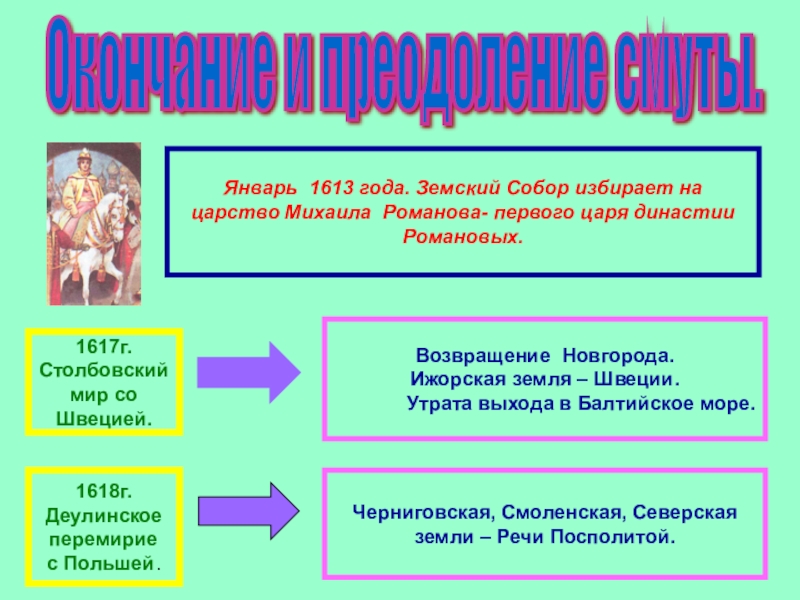 Окончание и преодоление смуты.

Январь 1613 года. Земский Собор избирает на царство Михаила Романова- первого царя династии Романовых.

1617г. Столбовский мир со Швецией.

Возвращение Новгорода. Ижорская земля – Швеции. Утрата выхода в Балтийское море.

1618г. Деулинское перемирие с Польшей.

Черниговская, Смоленская, Северская земли – Речи Посполитой.